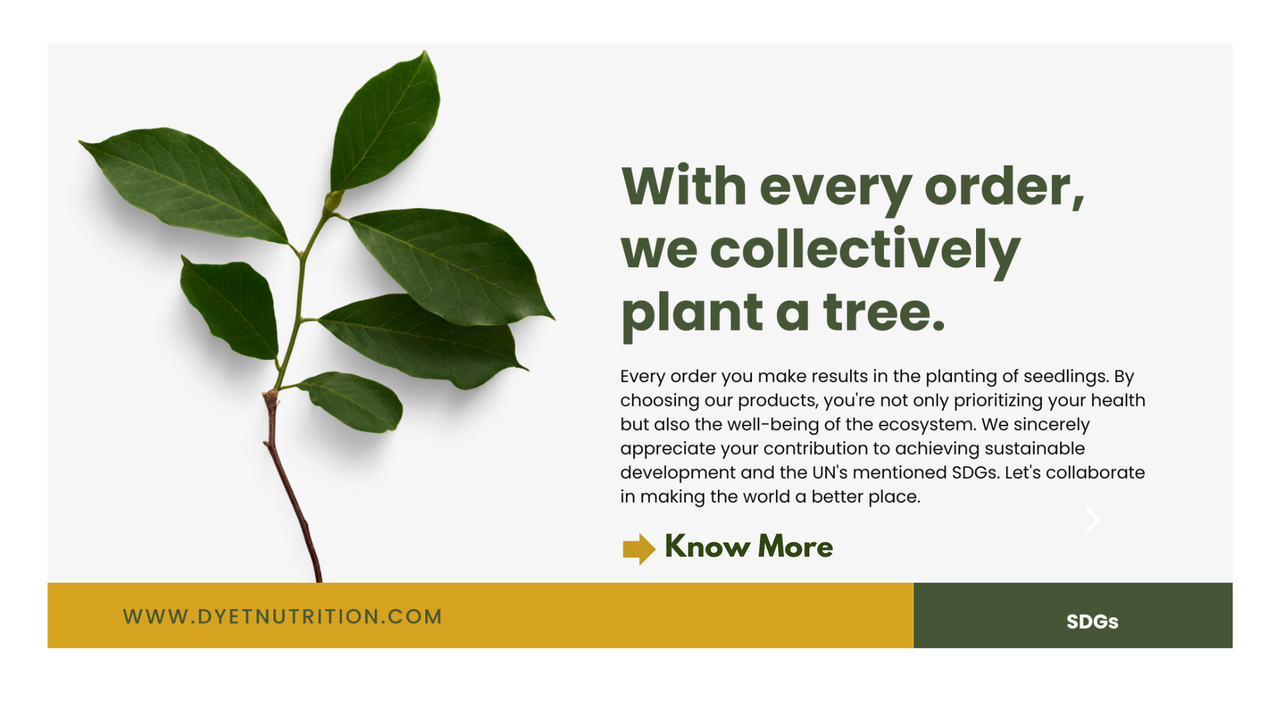 With every order, we collectively plant a tree.

Every order you make results in the planting of seedlings. By choosing our products, you're not only prioritizing your health but also the well-being of the ecosystem. We sincerely appreciate your contribution to achieving sustainable development and the UN's mentioned SDGs. Let's collaborate in making the world a better place.

Know More

WWW.DYETNUTRITION.COM

SDGs